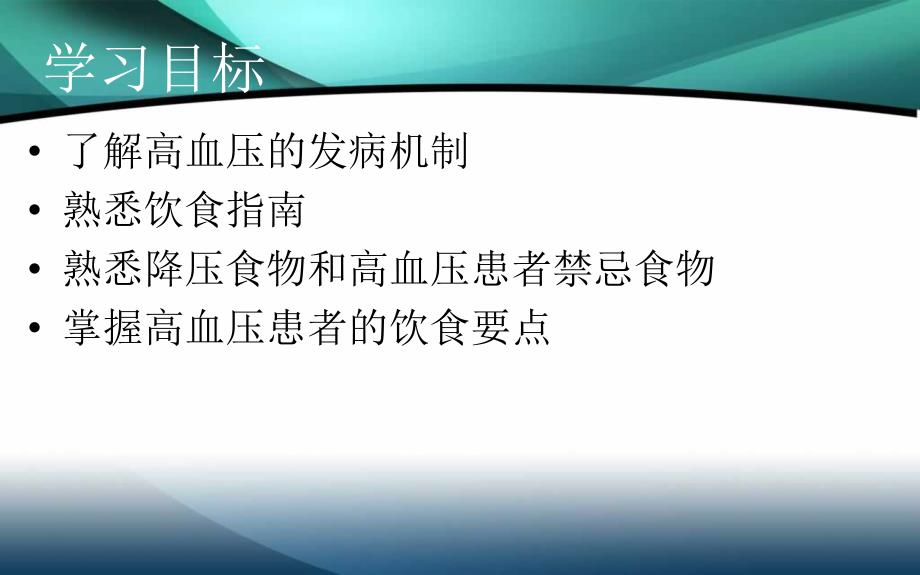 学习目标

• 了解高血压的发病机制
• 熟悉饮食指南
• 熟悉降压食物和高血压患者禁忌食物
• 掌握高血压患者的饮食要点